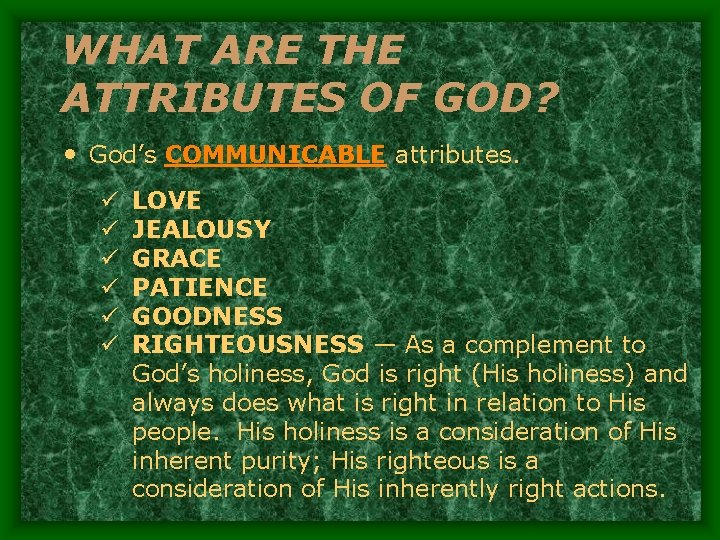 WHAT ARE THE ATTRIBUTES OF GOD?

• God's COMMUNICABLE attributes.

✓ LOVE
✓ JEALOUSY
✓ GRACE
✓ PATIENCE
✓ GOODNESS
✓ RIGHTEOUSNESS — As a complement to God's holiness, God is right (His holiness) and always does what is right in relation to His people. His holiness is a consideration of His inherent purity; His righteous is a consideration of His inherently right actions.